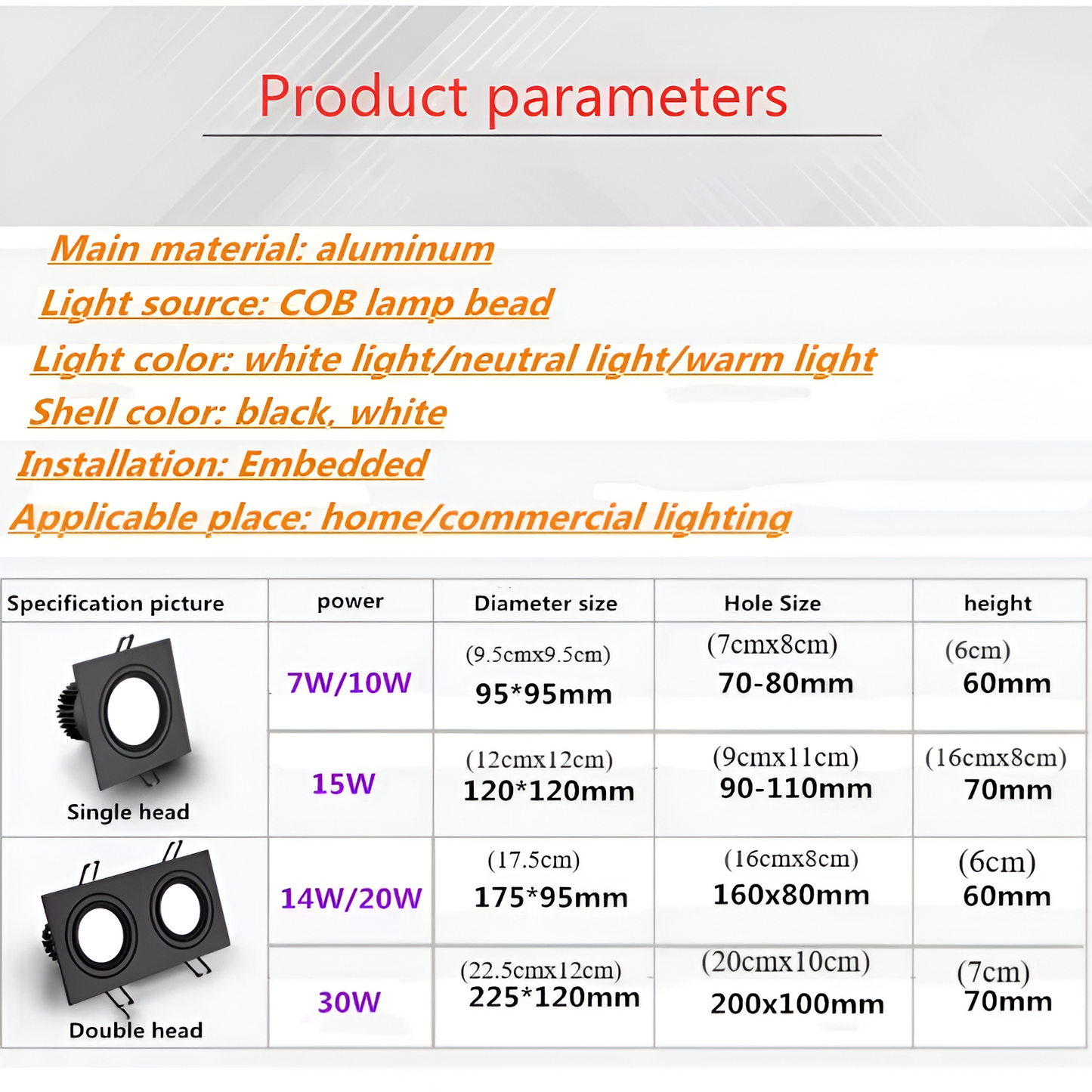 Product parameters

Main material: aluminum

Light source: COB lamp bead

Light color: white light/neutral light/warm light

Shell color: black, white

Installation: Embedded

Applicable place: home/commercial lighting

| Specification picture | power | Diameter size | Hole Size | height |
|---|---|---|---|---|
| Single head | 7W/10W | (9.5cmx9.5cm) 95*95mm | (7cmx8cm) 70-80mm | (6cm) 60mm |
| | 15W | (12cmx12cm) 120*120mm | (9cmx11cm) 90-110mm | (16cmx8cm) 70mm |
| Double head | 14W/20W | (17.5cm) 175*95mm | (16cmx8cm) 160x80mm | (6cm) 60mm |
| | 30W | (22.5cmx12cm) 225*120mm | (20cmx10cm) 200x100mm | (7cm) 70mm |